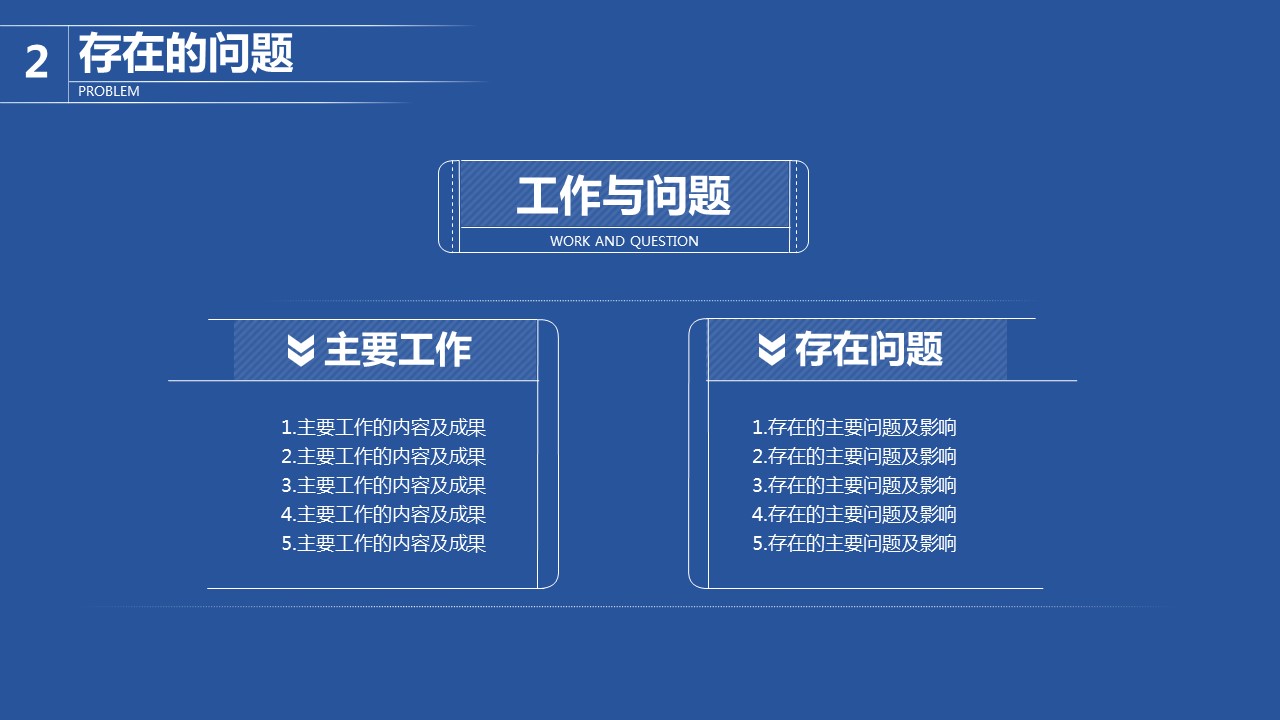 2 存在的问题
PROBLEM

工作与问题
WORK AND QUESTION

主要工作

1.主要工作的内容及成果
2.主要工作的内容及成果
3.主要工作的内容及成果
4.主要工作的内容及成果
5.主要工作的内容及成果

存在问题

1.存在的主要问题及影响
2.存在的主要问题及影响
3.存在的主要问题及影响
4.存在的主要问题及影响
5.存在的主要问题及影响